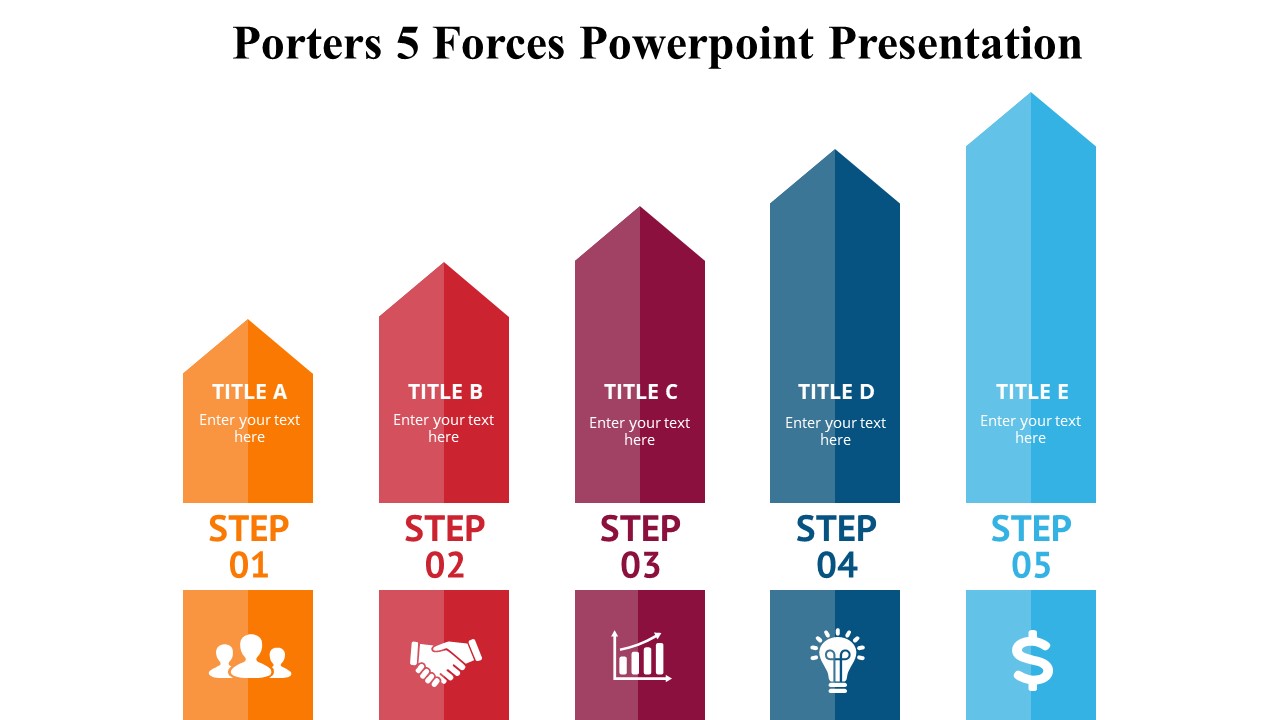 Porters 5 Forces Powerpoint Presentation

TITLE A
Enter your text here

STEP 01

TITLE B
Enter your text here

STEP 02

TITLE C
Enter your text here

STEP 03

TITLE D
Enter your text here

STEP 04

TITLE E
Enter your text here

STEP 05

$